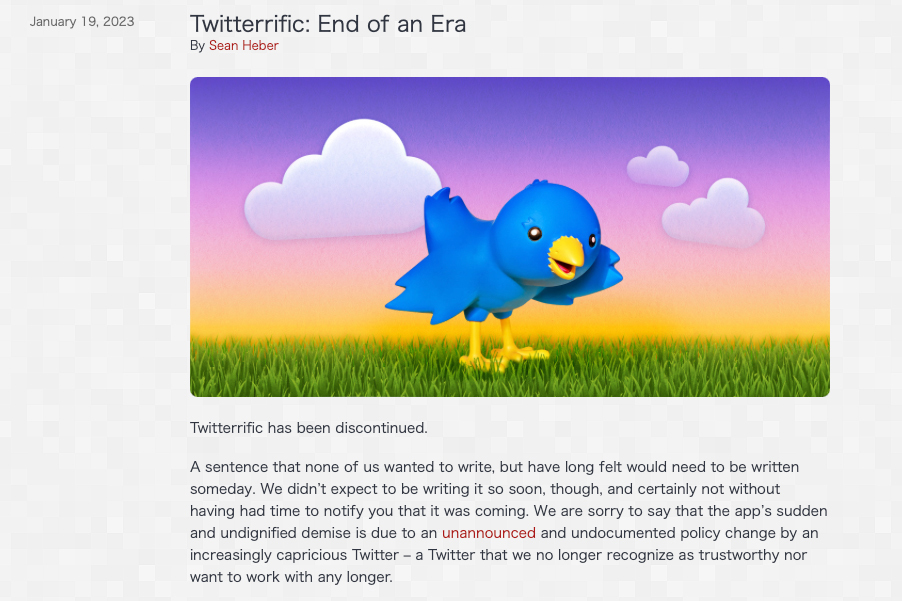 January 19, 2023

Twitterrific: End of an Era

By Sean Heber

Twitterrific has been discontinued.

A sentence that none of us wanted to write, but have long felt would need to be written someday. We didn't expect to be writing it so soon, though, and certainly not without having had time to notify you that it was coming. We are sorry to say that the app's sudden and undignified demise is due to an unannounced and undocumented policy change by an increasingly capricious Twitter – a Twitter that we no longer recognize as trustworthy nor want to work with any longer.